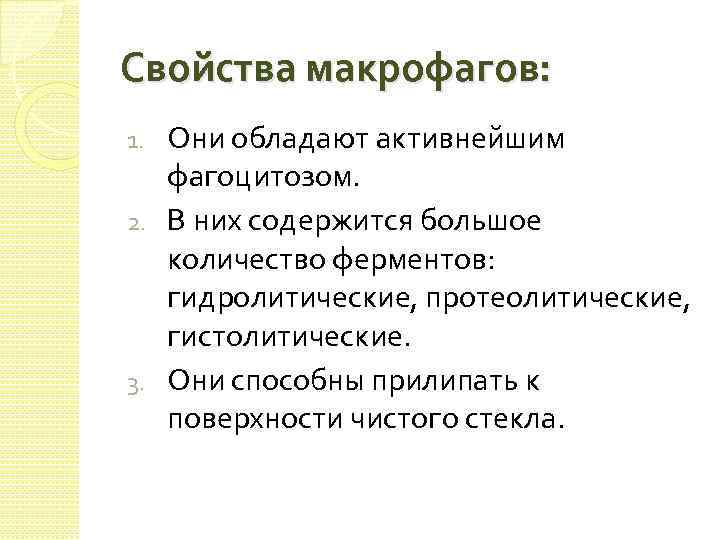 Свойства макрофагов:

1. Они обладают активнейшим фагоцитозом.
2. В них содержится большое количество ферментов: гидролитические, протеолитические, гистолитические.
3. Они способны прилипать к поверхности чистого стекла.